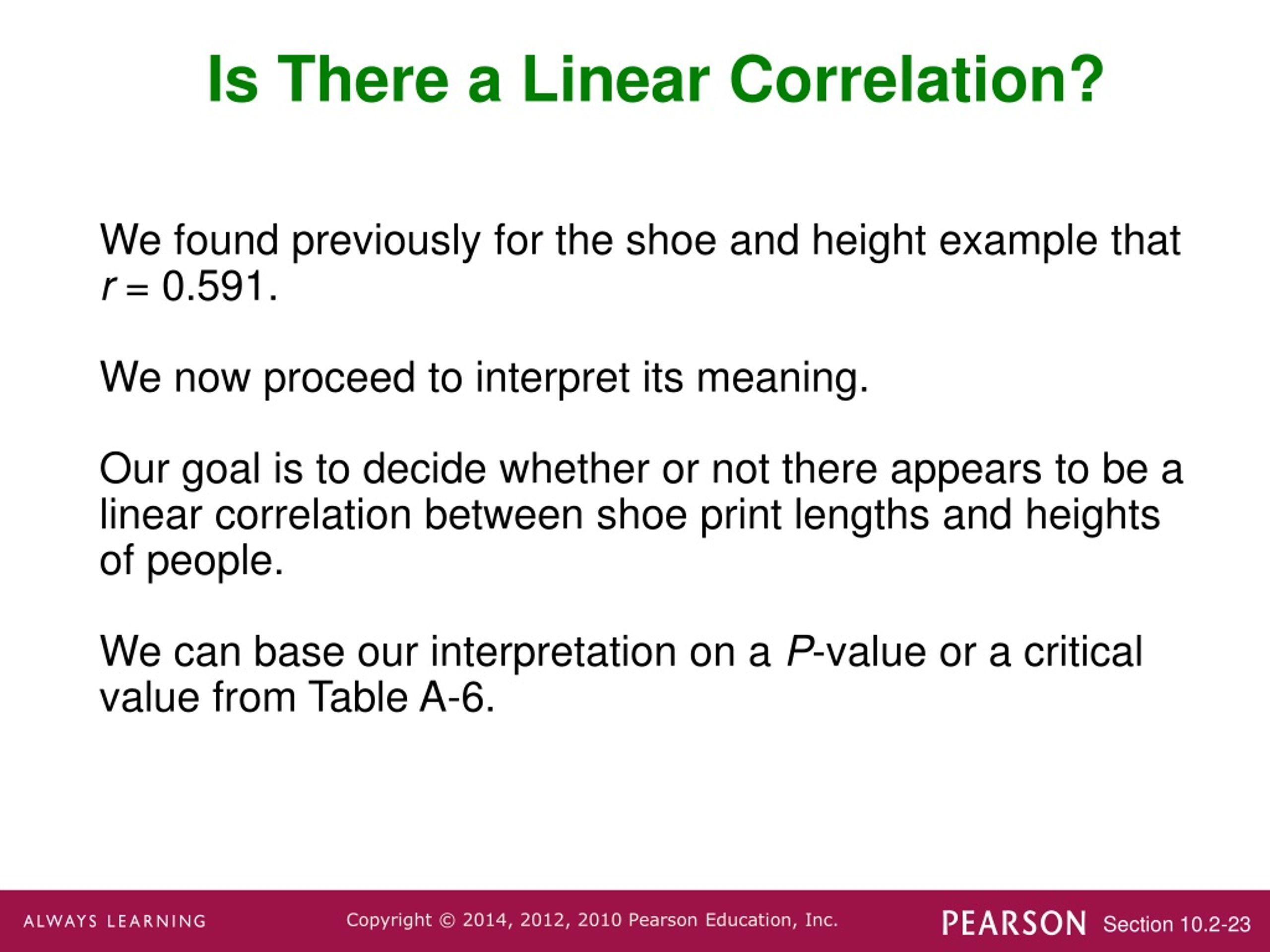 Is There a Linear Correlation?

We found previously for the shoe and height example that $r = 0.591$.

We now proceed to interpret its meaning.

Our goal is to decide whether or not there appears to be a linear correlation between shoe print lengths and heights of people.

We can base our interpretation on a $P$-value or a critical value from Table A-6.

ALWAYS LEARNING Copyright © 2014, 2012, 2010 Pearson Education, Inc. PEARSON Section 10.2-23